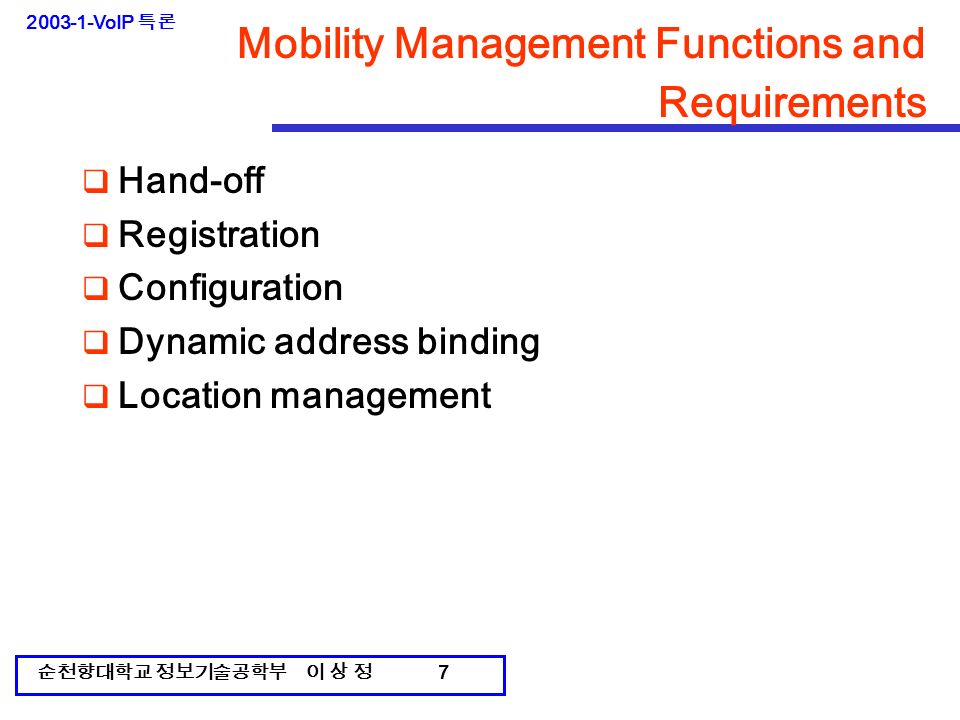 2003-1-VoIP 특론

Mobility Management Functions and Requirements

❑ Hand-off
❑ Registration
❑ Configuration
❑ Dynamic address binding
❑ Location management

순천향대학교 정보기술공학부 이 상 정 7